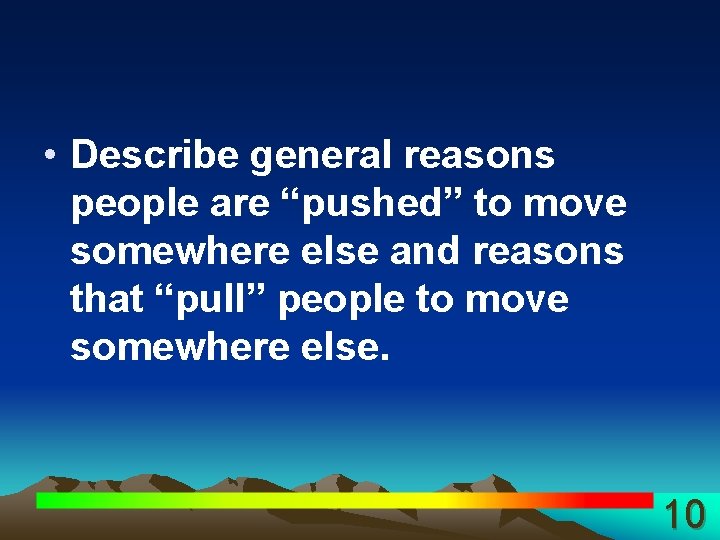 • Describe general reasons people are “pushed” to move somewhere else and reasons that “pull” people to move somewhere else.

10